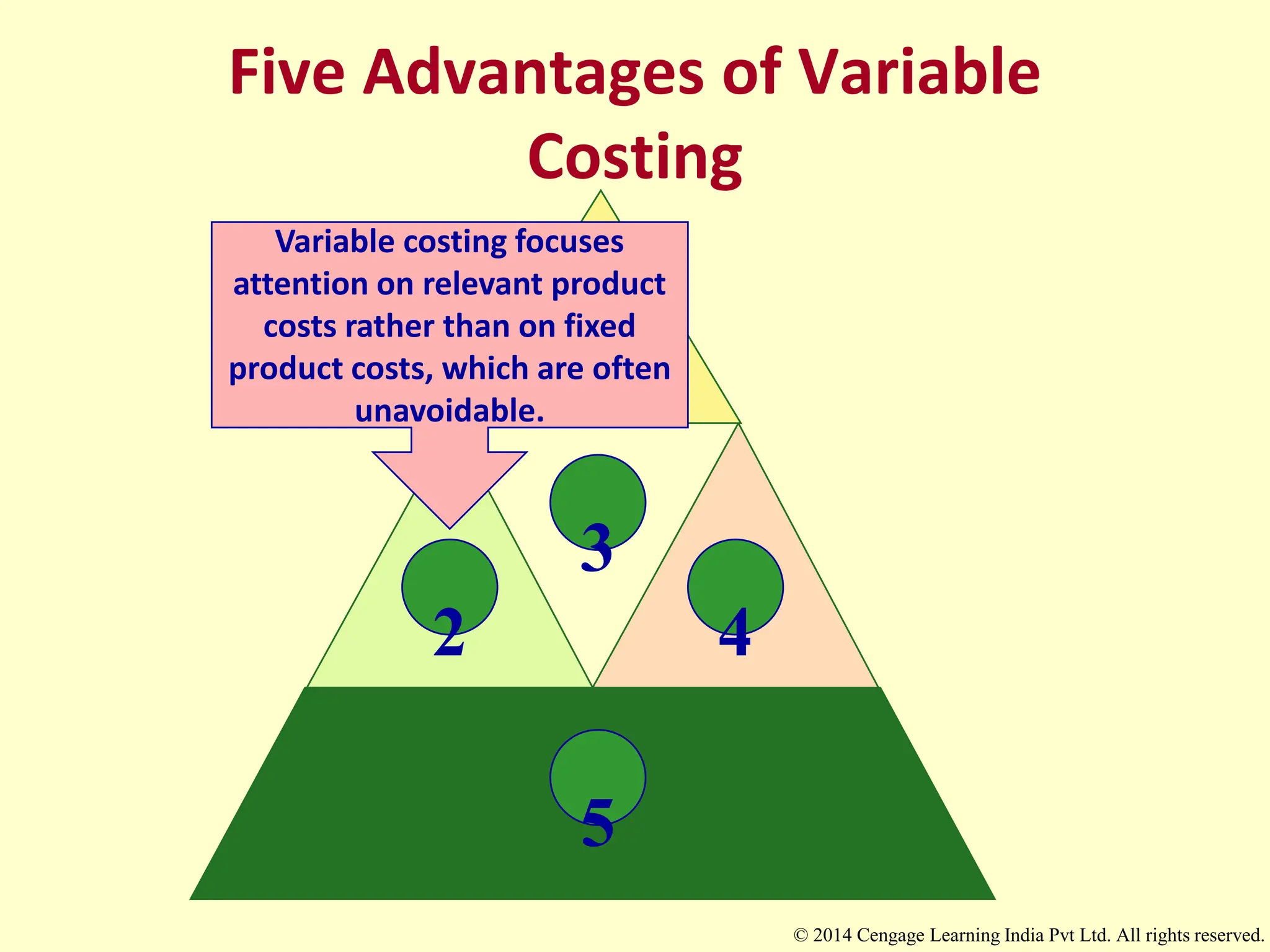 Five Advantages of Variable Costing

Variable costing focuses attention on relevant product costs rather than on fixed product costs, which are often unavoidable.

3

2

4

5

© 2014 Cengage Learning India Pvt Ltd. All rights reserved.